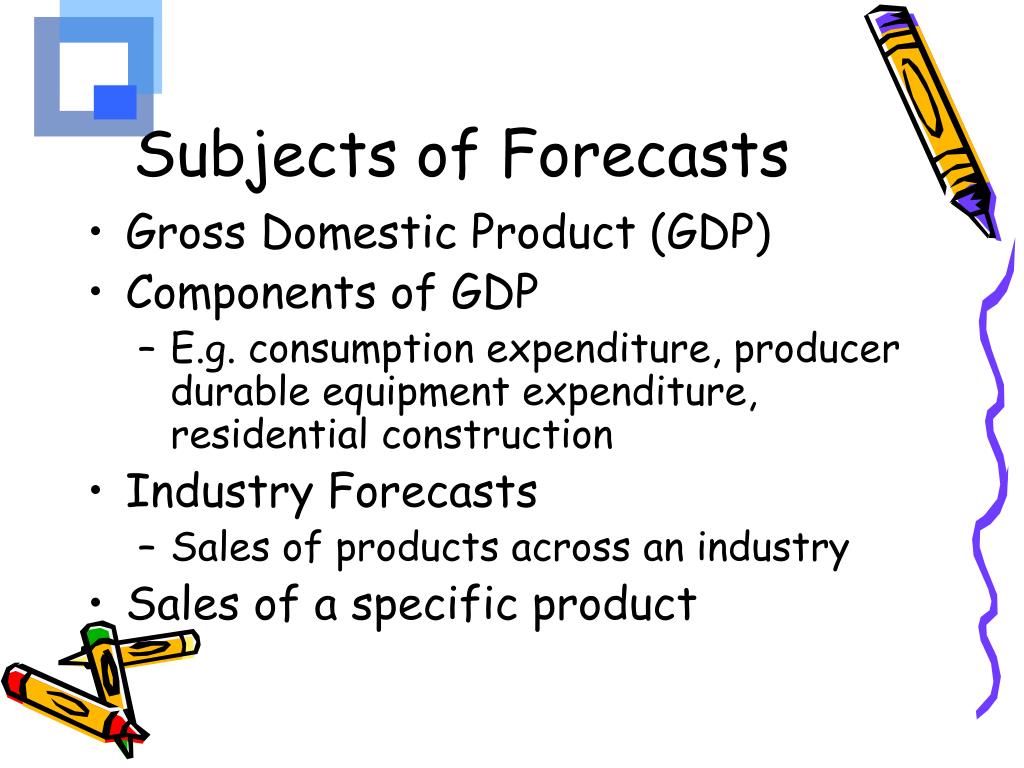 Subjects of Forecasts

• Gross Domestic Product (GDP)
• Components of GDP
– E.g. consumption expenditure, producer durable equipment expenditure, residential construction
• Industry Forecasts
– Sales of products across an industry
• Sales of a specific product